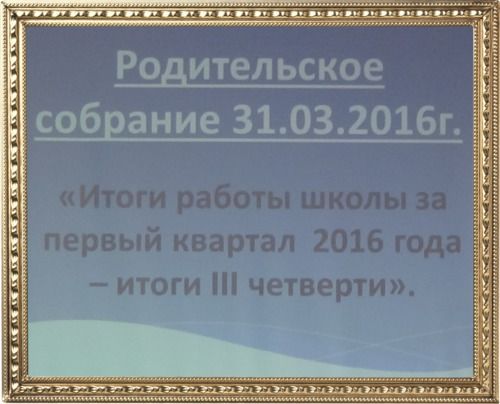 Родительское собрание 31.03.2016г.

«Итоги работы школы за первый квартал 2016 года – итоги III четверти».